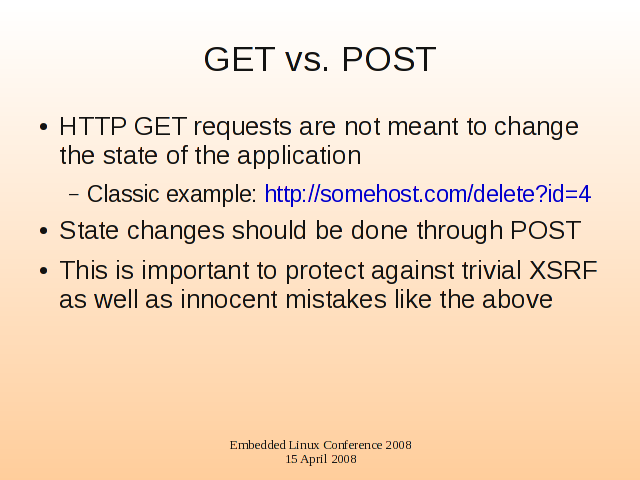 GET vs. POST

• HTTP GET requests are not meant to change the state of the application

– Classic example: http://somehost.com/delete?id=4

• State changes should be done through POST

• This is important to protect against trivial XSRF as well as innocent mistakes like the above

Embedded Linux Conference 2008
15 April 2008